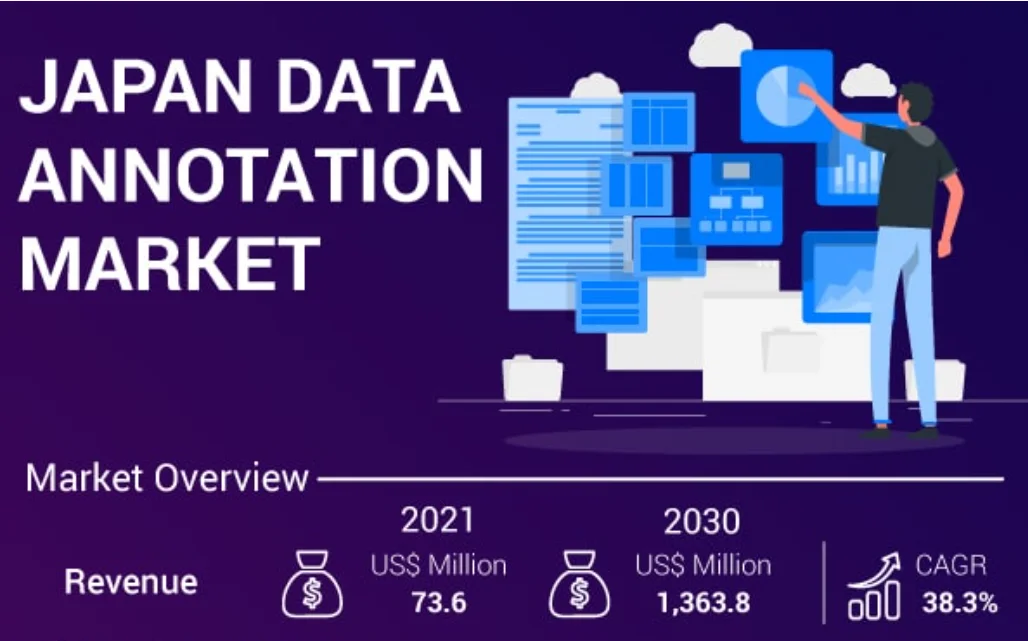 JAPAN DATA ANNOTATION MARKET

Market Overview

Revenue

2021
US$ Million
73.6

2030
US$ Million
1,363.8

CAGR
38.3%